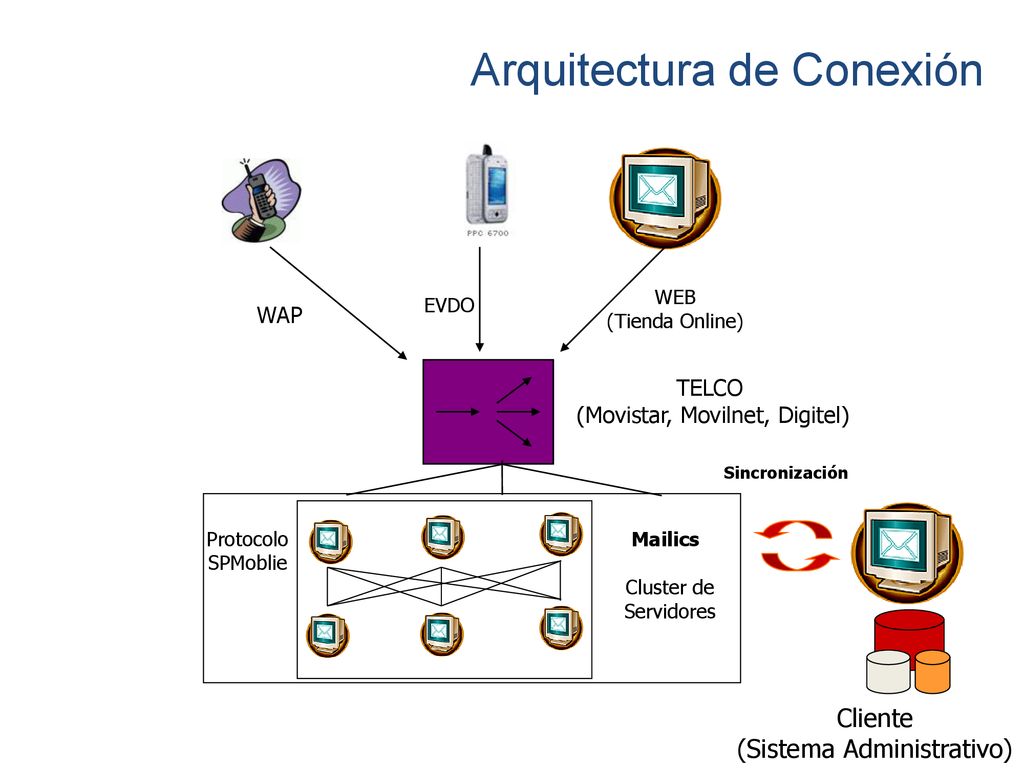 Arquitectura de Conexión

PPC 6700

WAP

EVDO

WEB
(Tienda Online)

TELCO
(Movistar, Movilnet, Digitel)

Sincronización

Protocolo
SPMoblie

Mailics

Cluster de
Servidores

Cliente
(Sistema Administrativo)